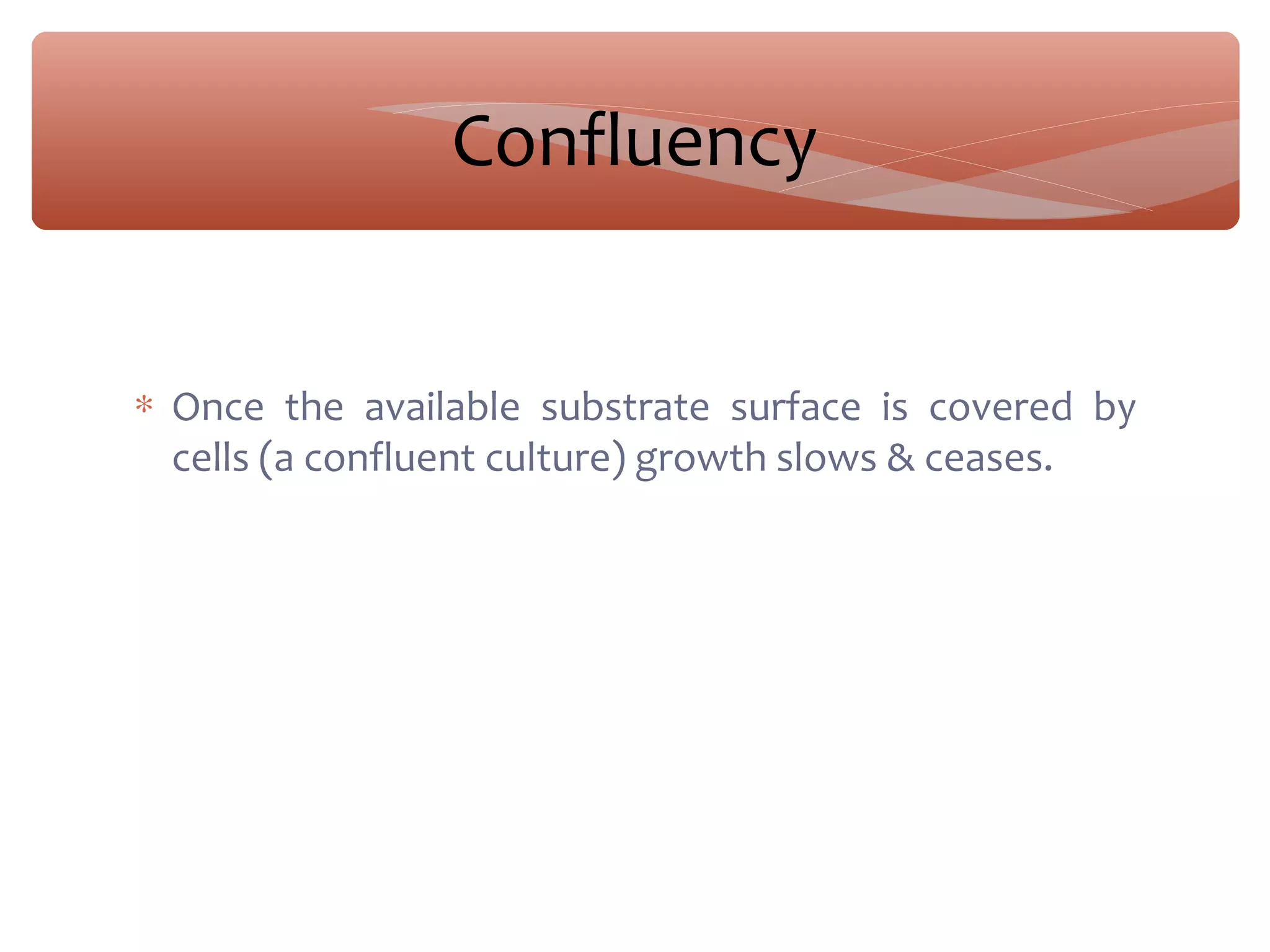 Confluency

* Once the available substrate surface is covered by cells (a confluent culture) growth slows & ceases.